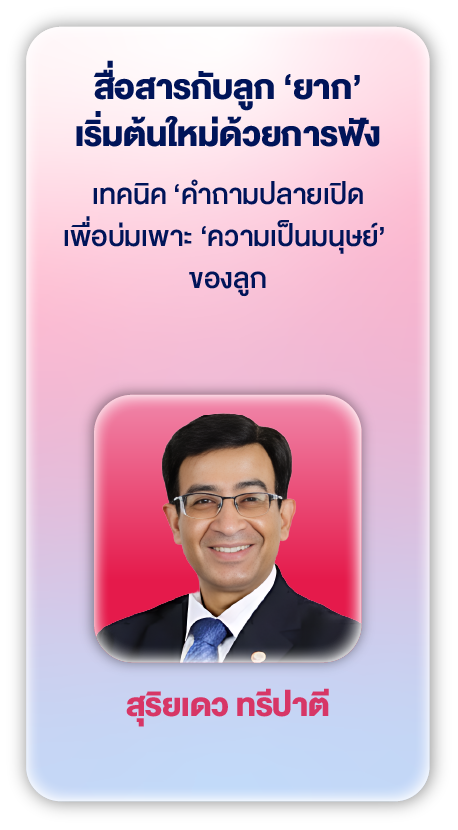 สื่อสารกับลูก ‘ยาก’ เริ่มต้นใหม่ด้วยการฟัง

เทคนิค ‘คำถามปลายเปิด เพื่อบ่มเพาะ ‘ความเป็นมนุษย์’ ของลูก

สุริยเดว ทรีปาตี